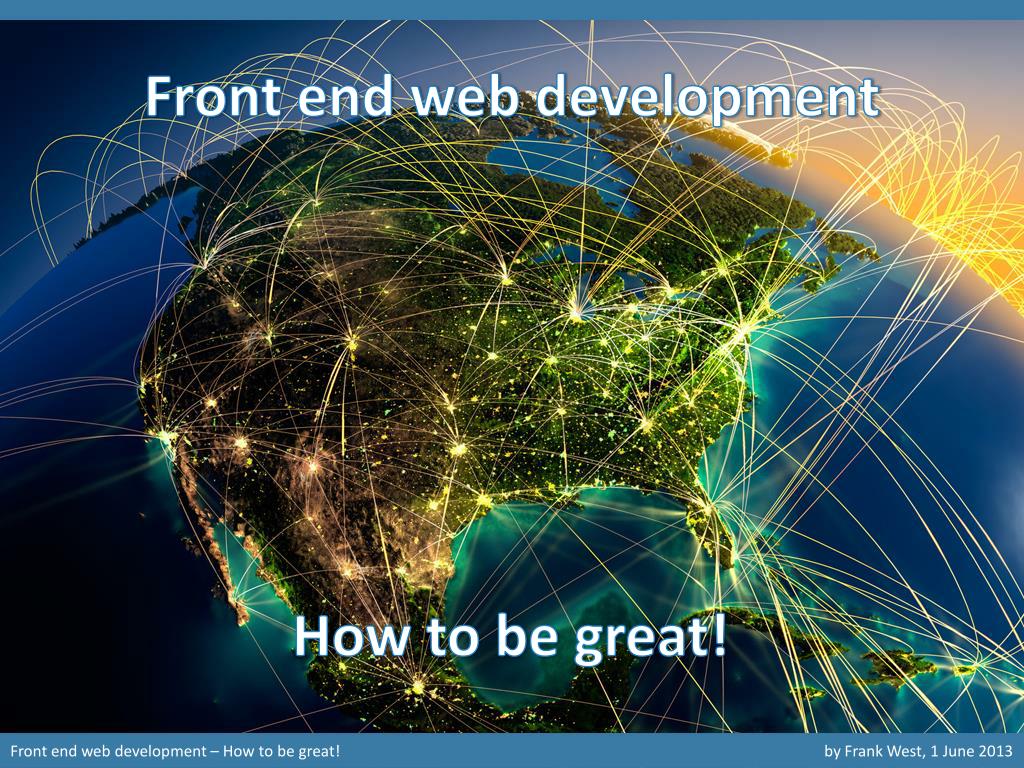 Front end web development

How to be great!

Front end web development – How to be great!

by Frank West, 1 June 2013